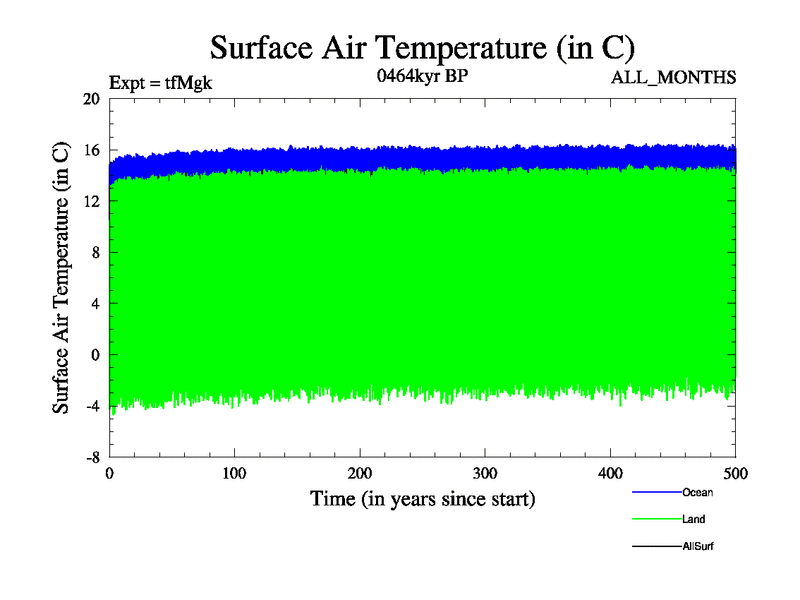 Surface Air Temperature (in C)

Expt = tfMgk

0464kyr BP

ALL_MONTHS

Surface Air Temperature (in C)

20
16
12
8
4
0
-4
-8

0
100
200
300
400
500

Time (in years since start)

Ocean

Land

AllSurf